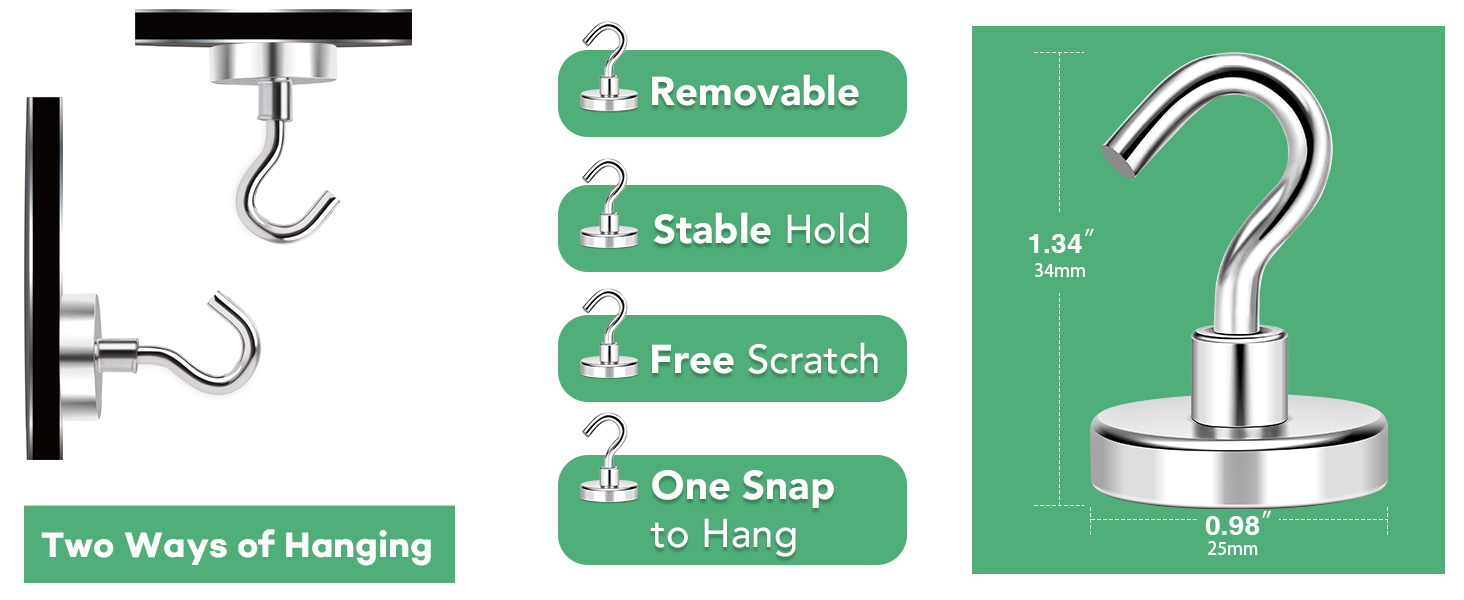 Two Ways of Hanging

Removable

Stable Hold

Free Scratch

One Snap to Hang

1.34″
34mm

0.98″
25mm